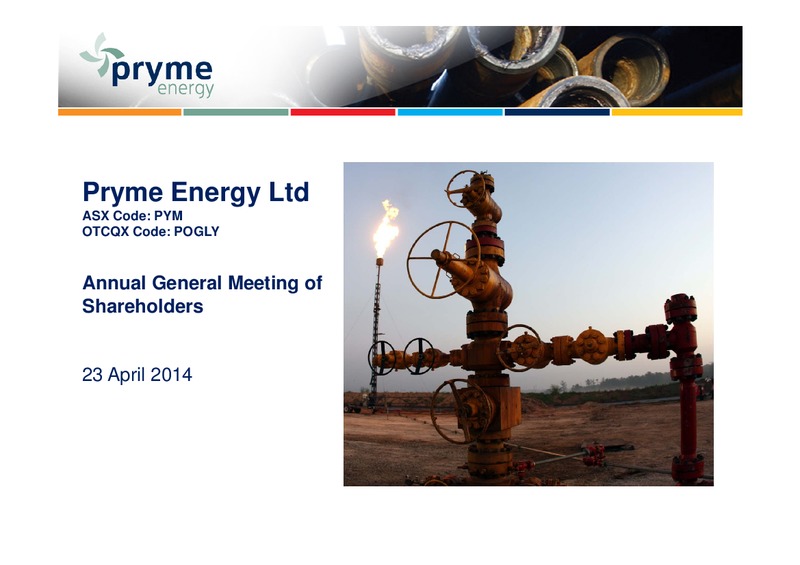 pryme energy

Pryme Energy Ltd
ASX Code: PYM
OTCQX Code: POGLY

Annual General Meeting of Shareholders

23 April 2014